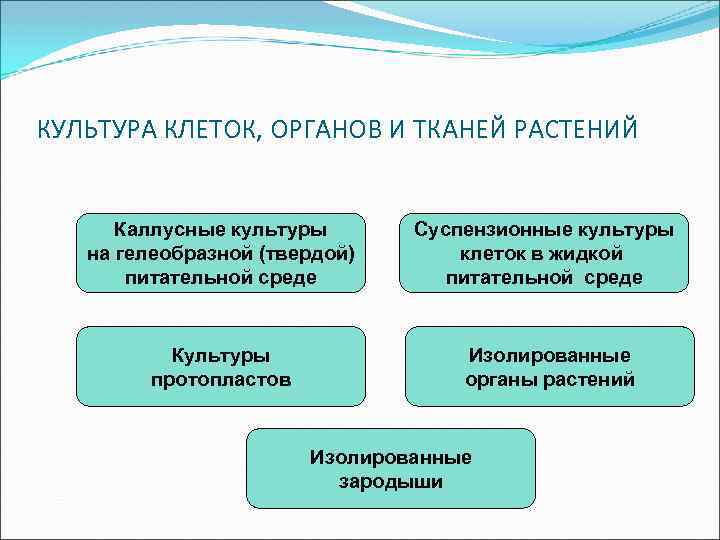 КУЛЬТУРА КЛЕТОК, ОРГАНОВ И ТКАНЕЙ РАСТЕНИЙ

Каллусные культуры на гелеобразной (твердой) питательной среде

Суспензионные культуры клеток в жидкой питательной среде

Культуры протопластов

Изолированные органы растений

Изолированные зародыши